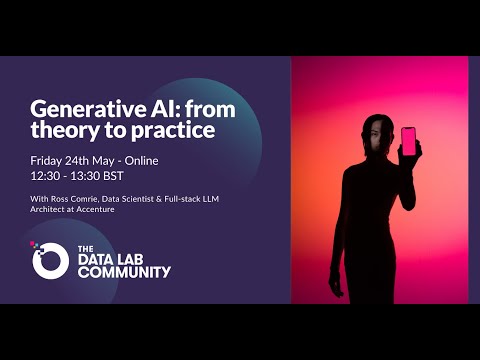 Generative AI: from theory to practice

Friday 24th May - Online
12:30 - 13:30 BST

With Ross Comrie, Data Scientist & Full-stack LLM Architect at Accenture

THE
DATA LAB
COMMUNITY